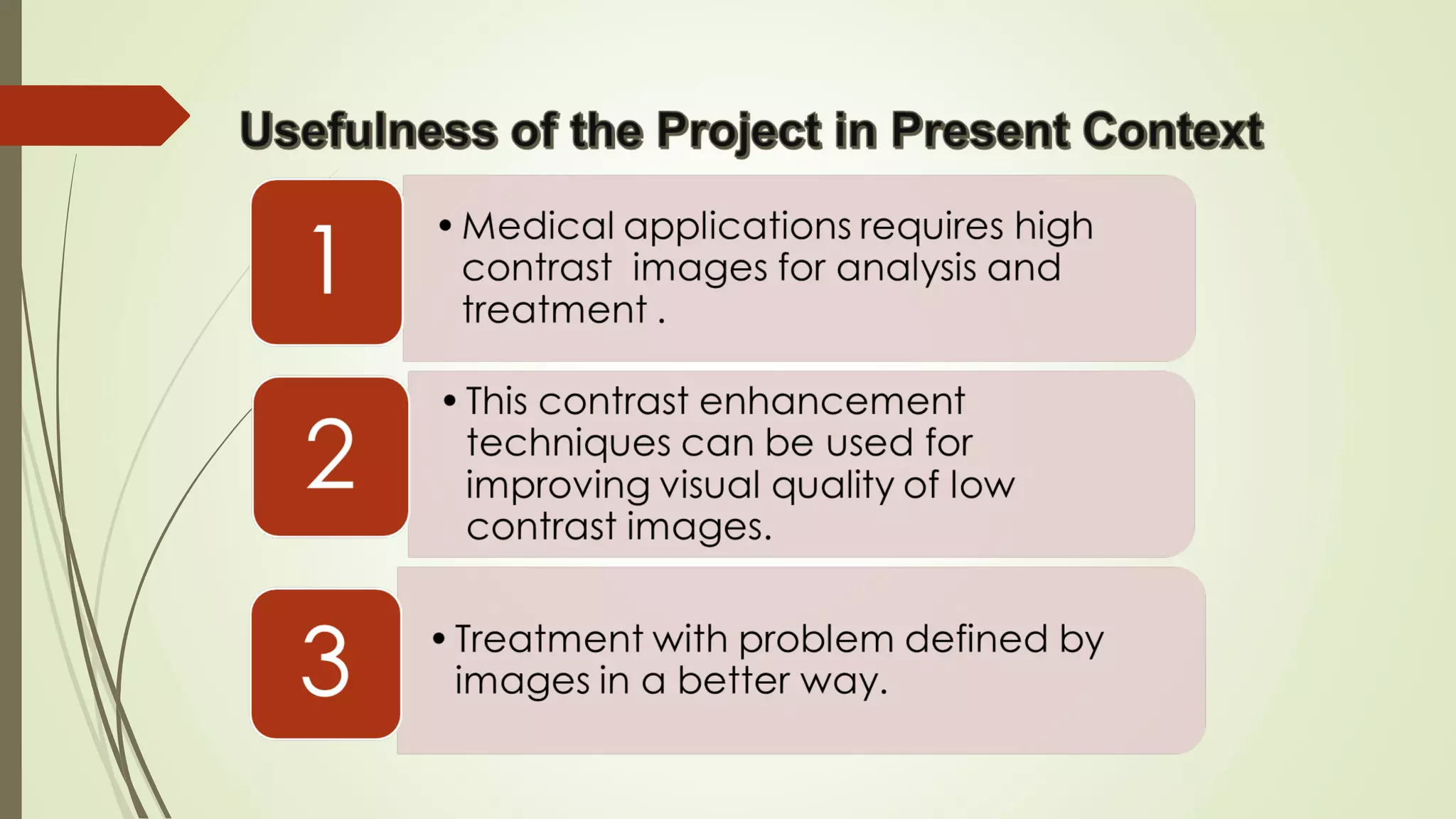 Usefulness of the Project in Present Context

1

• Medical applications requires high contrast images for analysis and treatment .

2

• This contrast enhancement techniques can be used for improving visual quality of low contrast images.

3

• Treatment with problem defined by images in a better way.